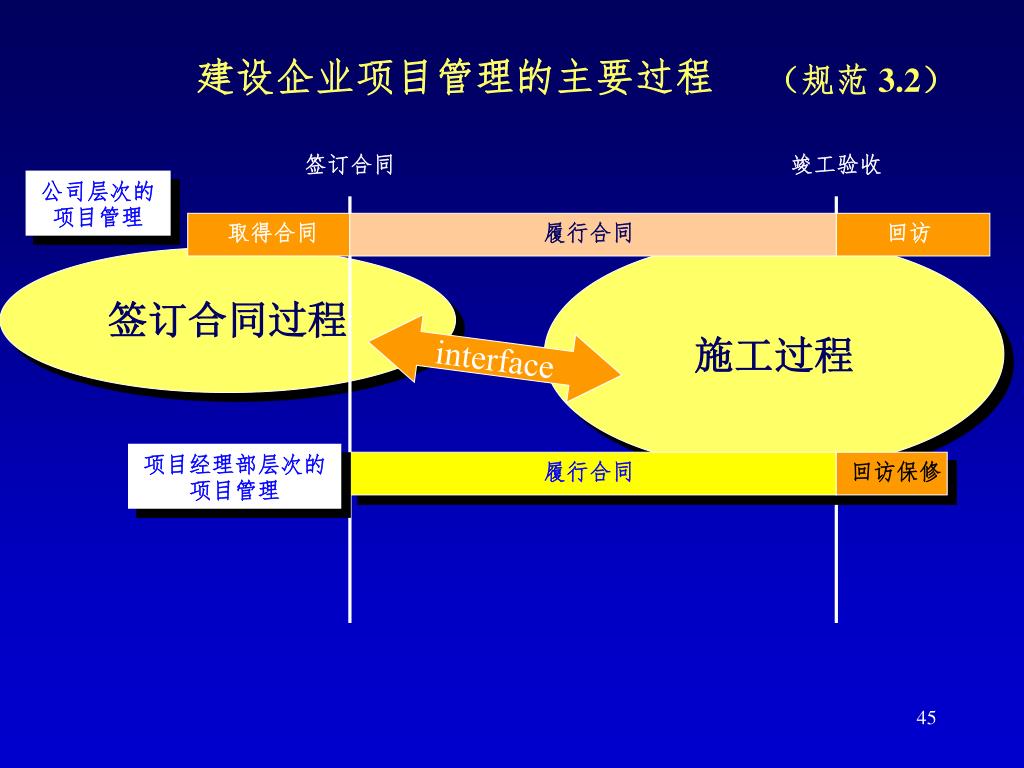 建设企业项目管理的主要过程 （规范 3.2）

签订合同

竣工验收

公司层次的项目管理

取得合同

履行合同

回访

签订合同过程

interface

施工过程

项目经理部层次的项目管理

履行合同

回访保修

45